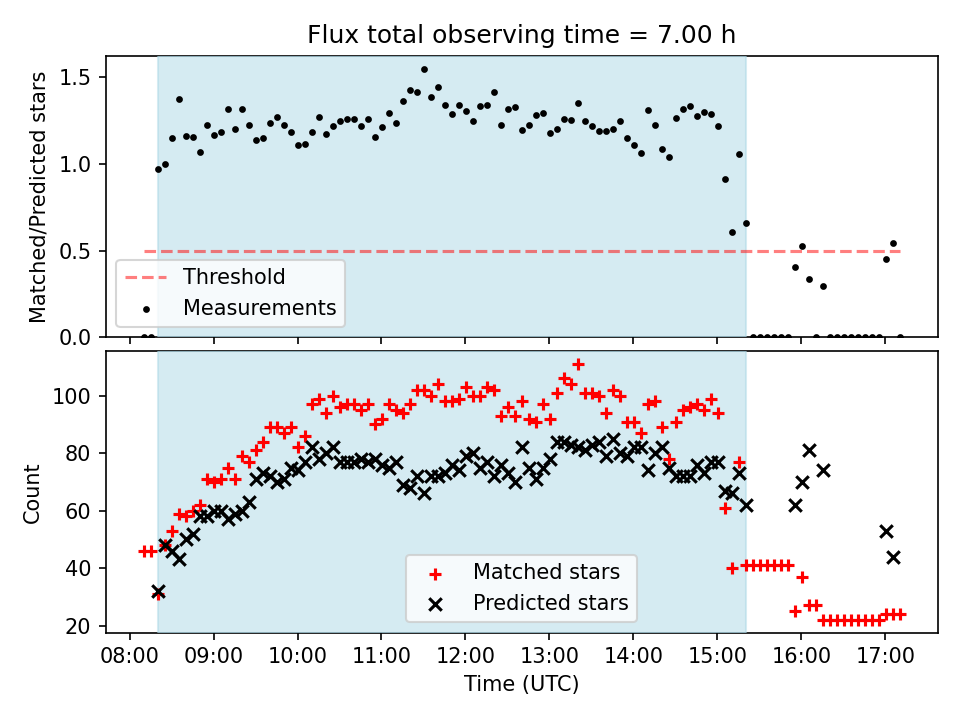 Flux total observing time = 7.00 h

Matched/Predicted stars

1.5
1.0
0.5
0.0

Threshold
Measurements

Count

100
80
60
40
20

Matched stars
Predicted stars

08:00 09:00 10:00 11:00 12:00 13:00 14:00 15:00 16:00 17:00

Time (UTC)